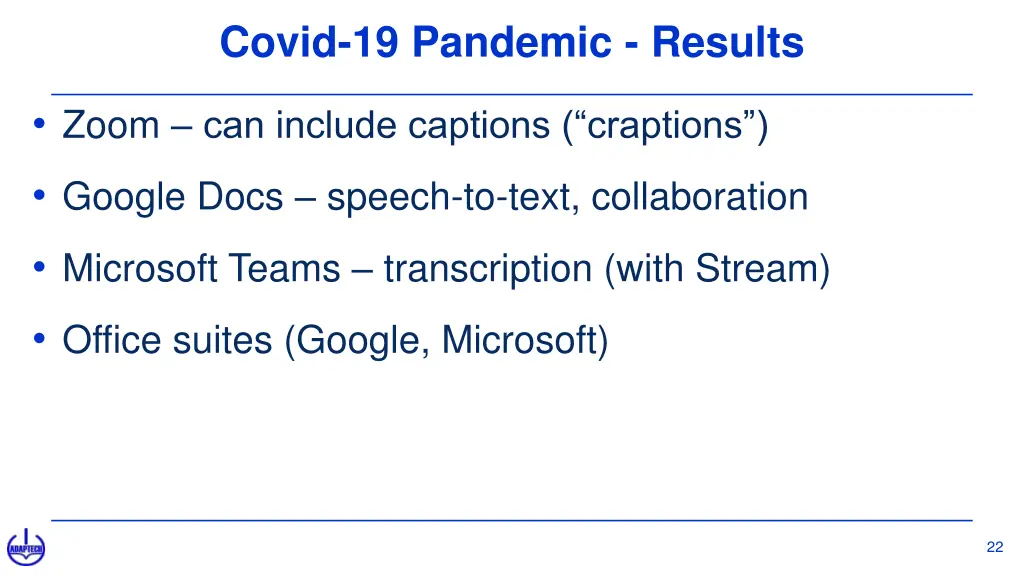 Covid-19 Pandemic - Results

• Zoom – can include captions (“craptions”)

• Google Docs – speech-to-text, collaboration

• Microsoft Teams – transcription (with Stream)

• Office suites (Google, Microsoft)

ADAPTECH

22